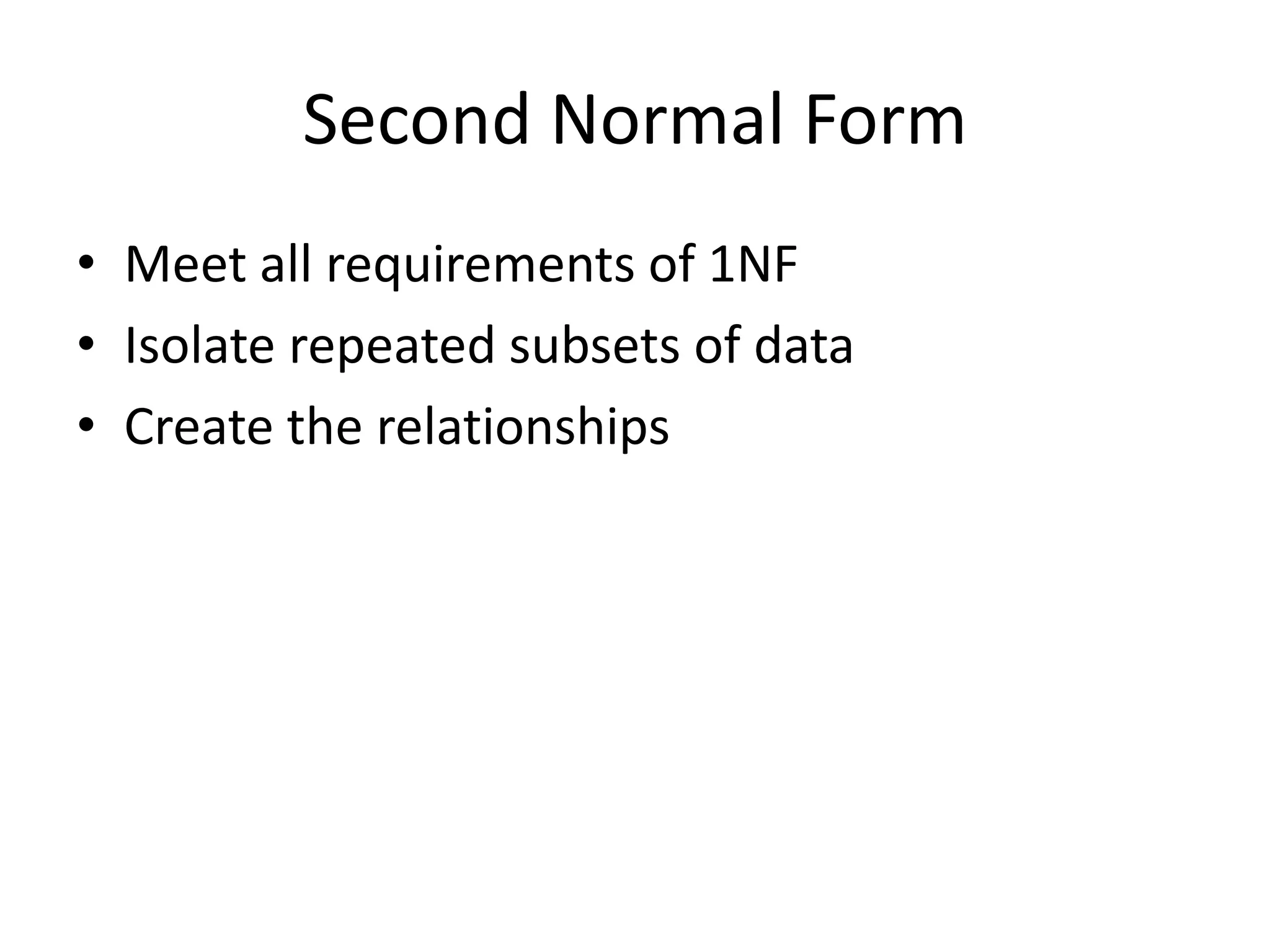 Second Normal Form

• Meet all requirements of 1NF
• Isolate repeated subsets of data
• Create the relationships